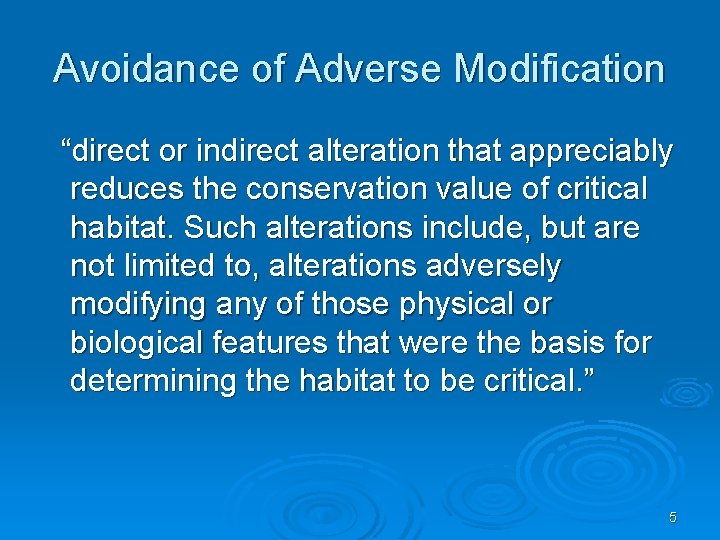 Avoidance of Adverse Modification

"direct or indirect alteration that appreciably reduces the conservation value of critical habitat. Such alterations include, but are not limited to, alterations adversely modifying any of those physical or biological features that were the basis for determining the habitat to be critical."

5